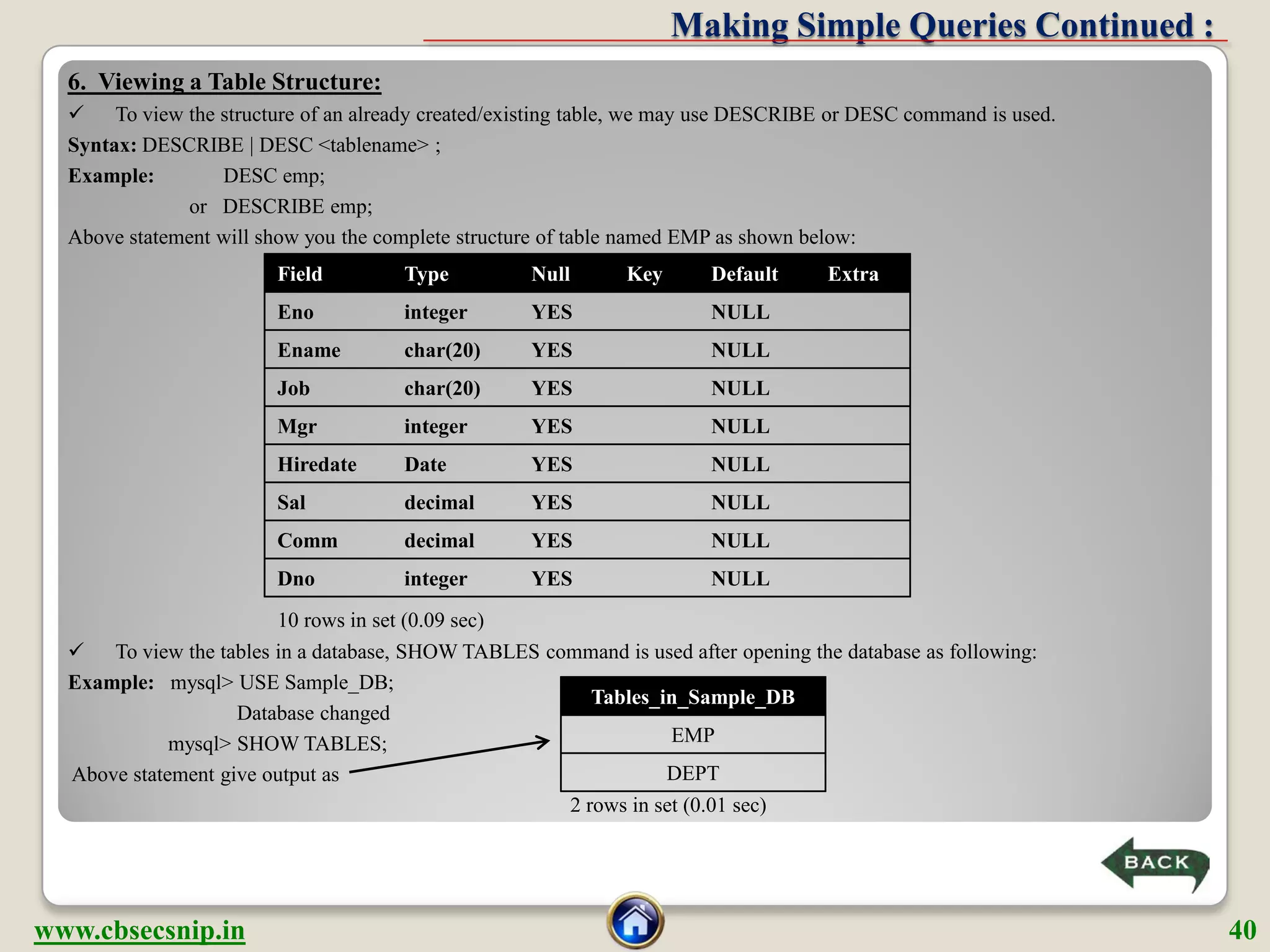 Making Simple Queries Continued :

6. Viewing a Table Structure:

✓ To view the structure of an already created/existing table, we may use DESCRIBE or DESC command is used.

Syntax: DESCRIBE | DESC <tablename> ;

Example: DESC emp;

or DESCRIBE emp;

Above statement will show you the complete structure of table named EMP as shown below:

| Field | Type | Null | Key | Default | Extra |
|---|---|---|---|---|---|
| Eno | integer | YES | | NULL | |
| Ename | char(20) | YES | | NULL | |
| Job | char(20) | YES | | NULL | |
| Mgr | integer | YES | | NULL | |
| Hiredate | Date | YES | | NULL | |
| Sal | decimal | YES | | NULL | |
| Comm | decimal | YES | | NULL | |
| Dno | integer | YES | | NULL | |

10 rows in set (0.09 sec)

✓ To view the tables in a database, SHOW TABLES command is used after opening the database as following:

Example: mysql> USE Sample_DB;

Database changed

mysql> SHOW TABLES;

Above statement give output as

| Tables_in_Sample_DB |
|---|
| EMP |
| DEPT |

2 rows in set (0.01 sec)

BACK

www.cbsecsnip.in

40